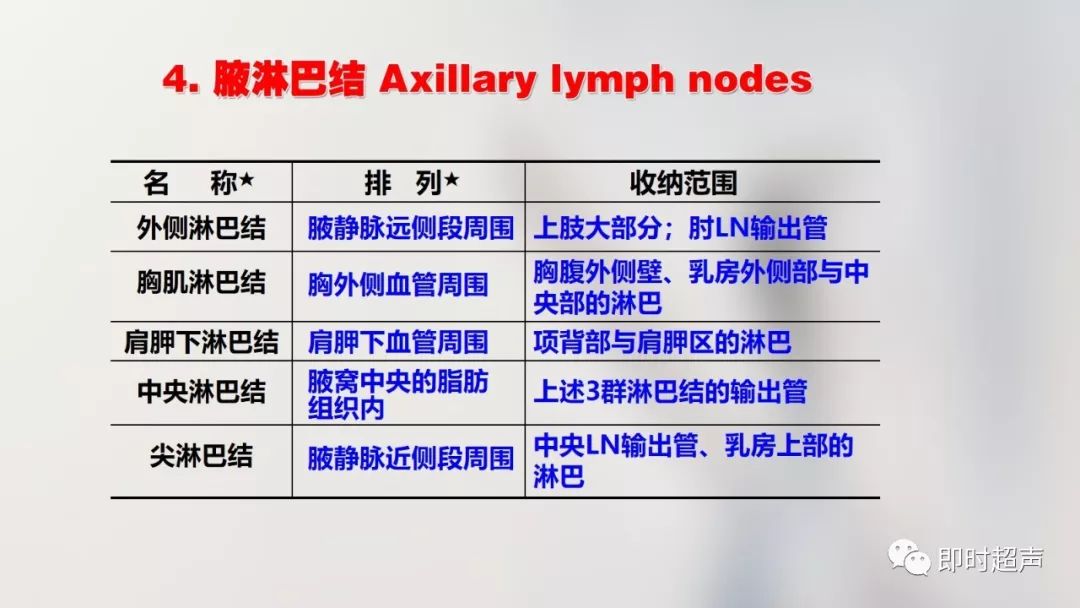 4. 腋淋巴结 Axillary lymph nodes

| 名　称★ | 排　列★ | 收纳范围 |
|---|---|---|
| 外侧淋巴结 | 腋静脉远侧段周围 | 上肢大部分；肘LN输出管 |
| 胸肌淋巴结 | 胸外侧血管周围 | 胸腹外侧壁、乳房外侧部与中央部的淋巴 |
| 肩胛下淋巴结 | 肩胛下血管周围 | 项背部与肩胛区的淋巴 |
| 中央淋巴结 | 腋窝中央的脂肪组织内 | 上述3群淋巴结的输出管 |
| 尖淋巴结 | 腋静脉近侧段周围 | 中央LN输出管、乳房上部的淋巴 |

即时超声